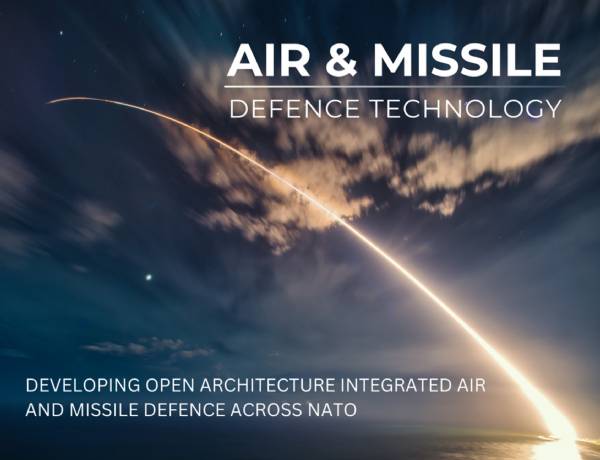 AIR & MISSILE

DEFENCE TECHNOLOGY

DEVELOPING OPEN ARCHITECTURE INTEGRATED AIR AND MISSILE DEFENCE ACROSS NATO